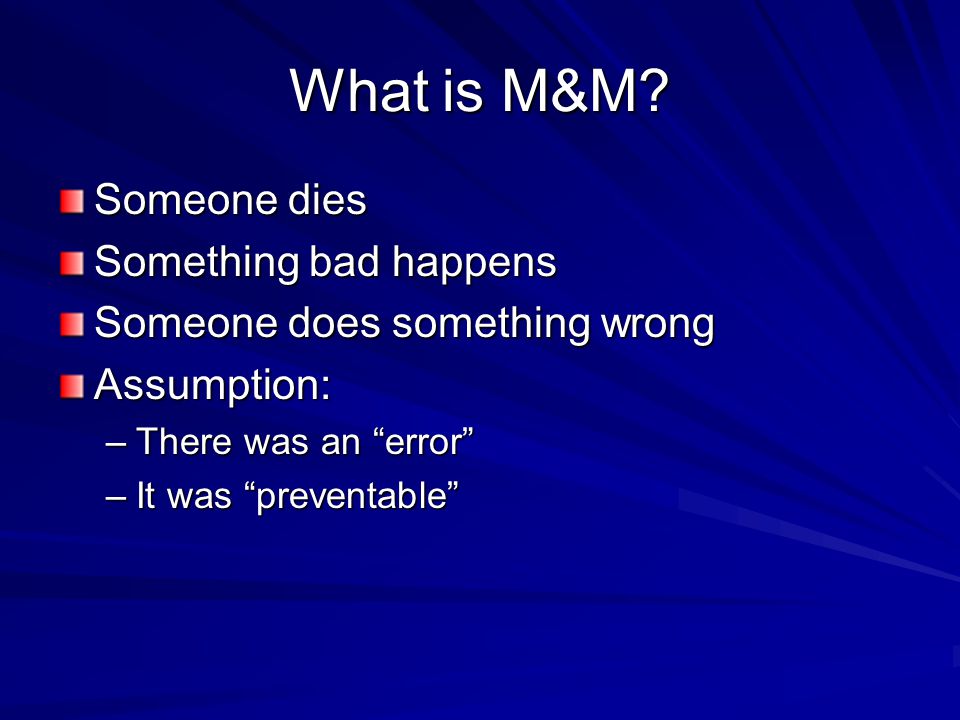 What is M&M?

Someone dies
Something bad happens
Someone does something wrong
Assumption:
– There was an “error”
– It was “preventable”